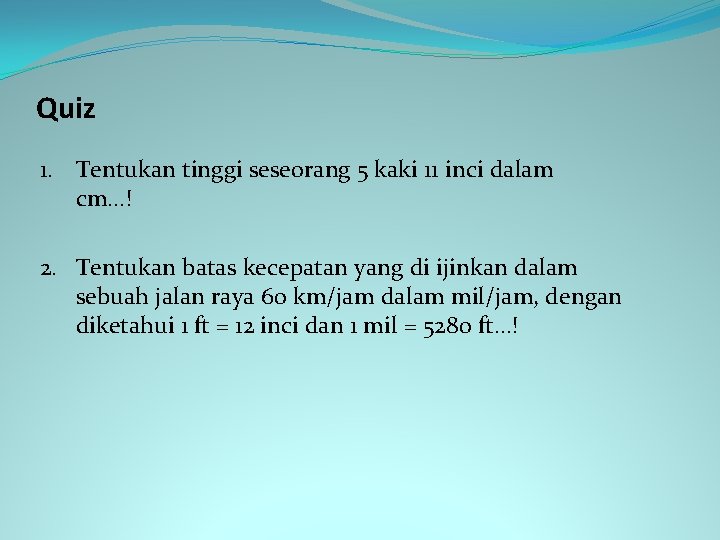 Quiz

1. Tentukan tinggi seseorang 5 kaki 11 inci dalam cm…!

2. Tentukan batas kecepatan yang di ijinkan dalam sebuah jalan raya 60 km/jam dalam mil/jam, dengan diketahui 1 ft = 12 inci dan 1 mil = 5280 ft…!